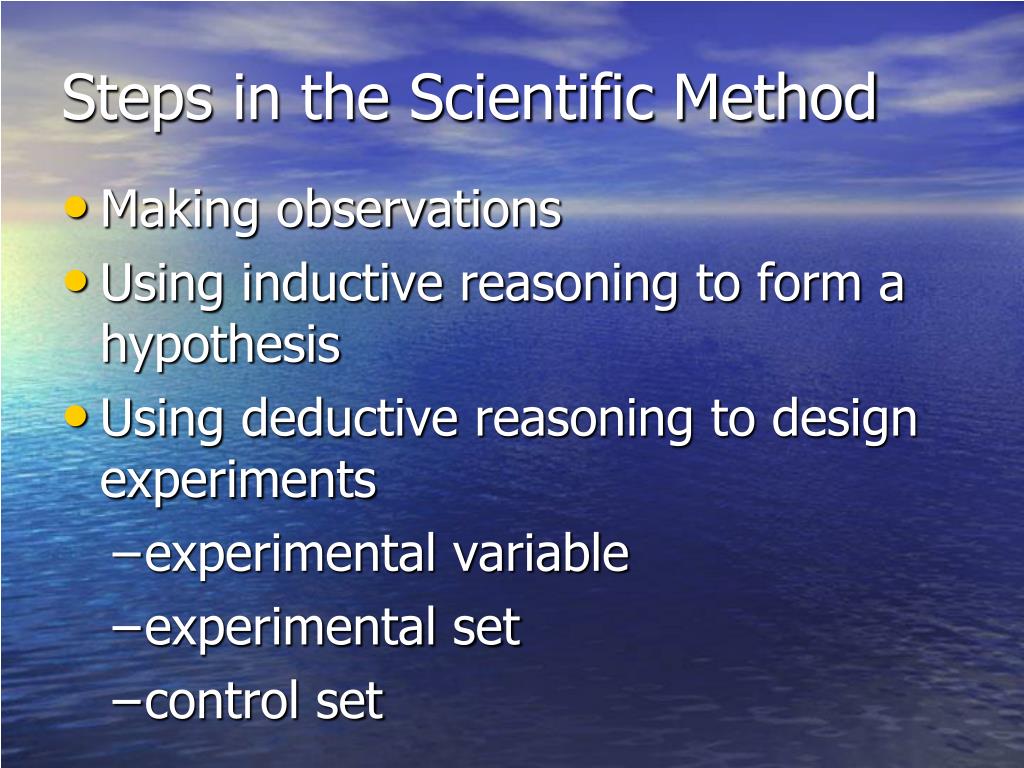 Steps in the Scientific Method

• Making observations
• Using inductive reasoning to form a hypothesis
• Using deductive reasoning to design experiments
  – experimental variable
  – experimental set
  – control set